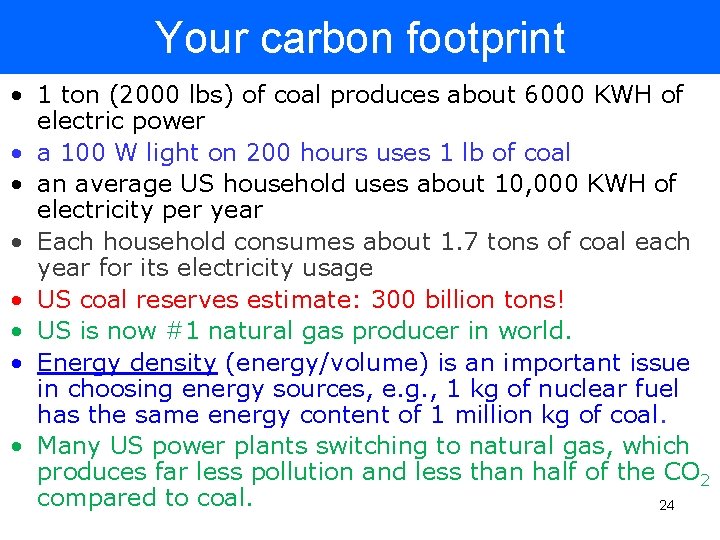 Your carbon footprint

• 1 ton (2000 lbs) of coal produces about 6000 KWH of electric power
• a 100 W light on 200 hours uses 1 lb of coal
• an average US household uses about 10,000 KWH of electricity per year
• Each household consumes about 1.7 tons of coal each year for its electricity usage
• US coal reserves estimate: 300 billion tons!
• US is now #1 natural gas producer in world.
• Energy density (energy/volume) is an important issue in choosing energy sources, e.g., 1 kg of nuclear fuel has the same energy content of 1 million kg of coal.
• Many US power plants switching to natural gas, which produces far less pollution and less than half of the $CO_2$ compared to coal.

24